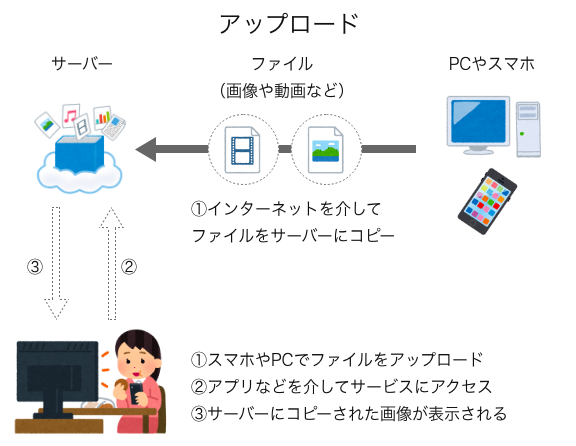 アップロード

サーバー

ファイル
(画像や動画など)

PCやスマホ

①インターネットを介して
ファイルをサーバーにコピー

③

②

①スマホやPCでファイルをアップロード
②アプリなどを介してサービスにアクセス
③サーバーにコピーされた画像が表示される